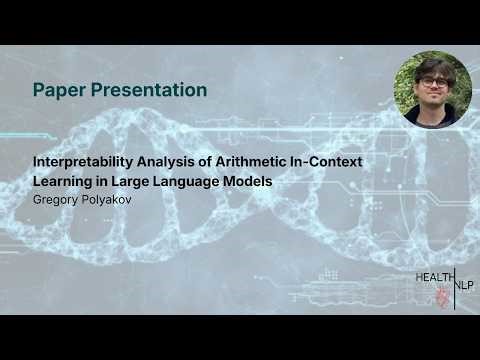 Paper Presentation

Interpretability Analysis of Arithmetic In-Context Learning in Large Language Models

Gregory Polyakov

HEALTH NLP